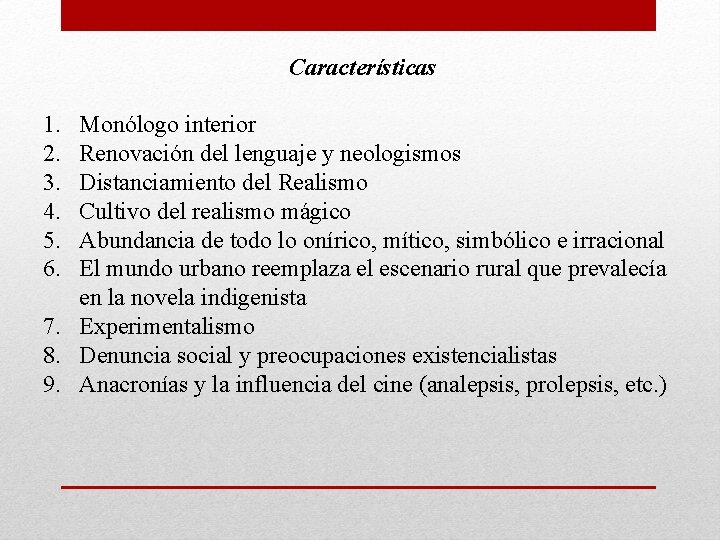 Características

1. Monólogo interior
2. Renovación del lenguaje y neologismos
3. Distanciamiento del Realismo
4. Cultivo del realismo mágico
5. Abundancia de todo lo onírico, mítico, simbólico e irracional
6. El mundo urbano reemplaza el escenario rural que prevalecía en la novela indigenista
7. Experimentalismo
8. Denuncia social y preocupaciones existencialistas
9. Anacronías y la influencia del cine (analepsis, prolepsis, etc.)